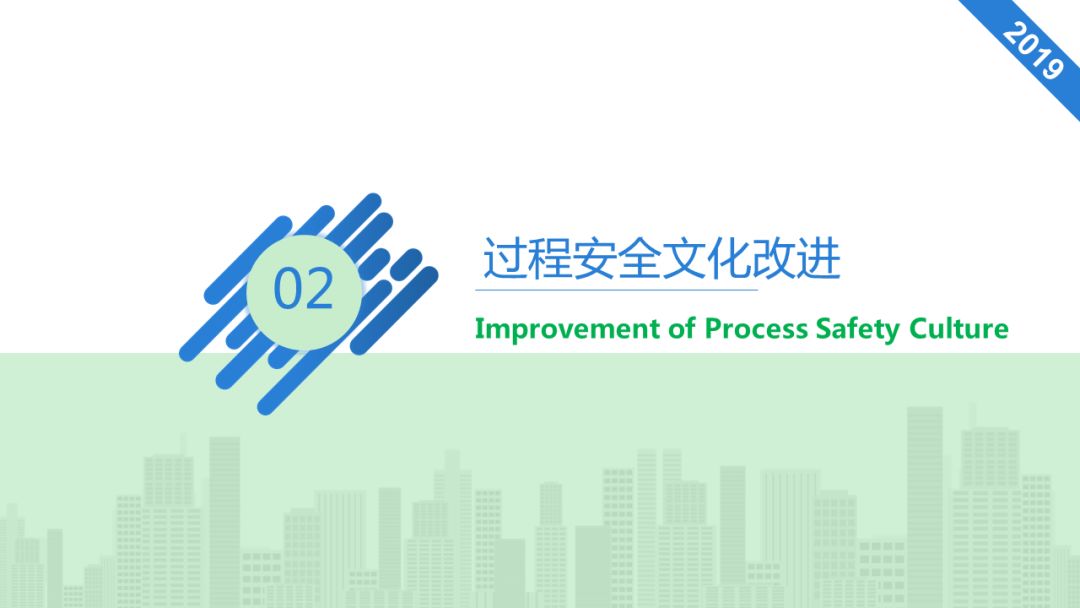 2019

02

过程安全文化改进

Improvement of Process Safety Culture